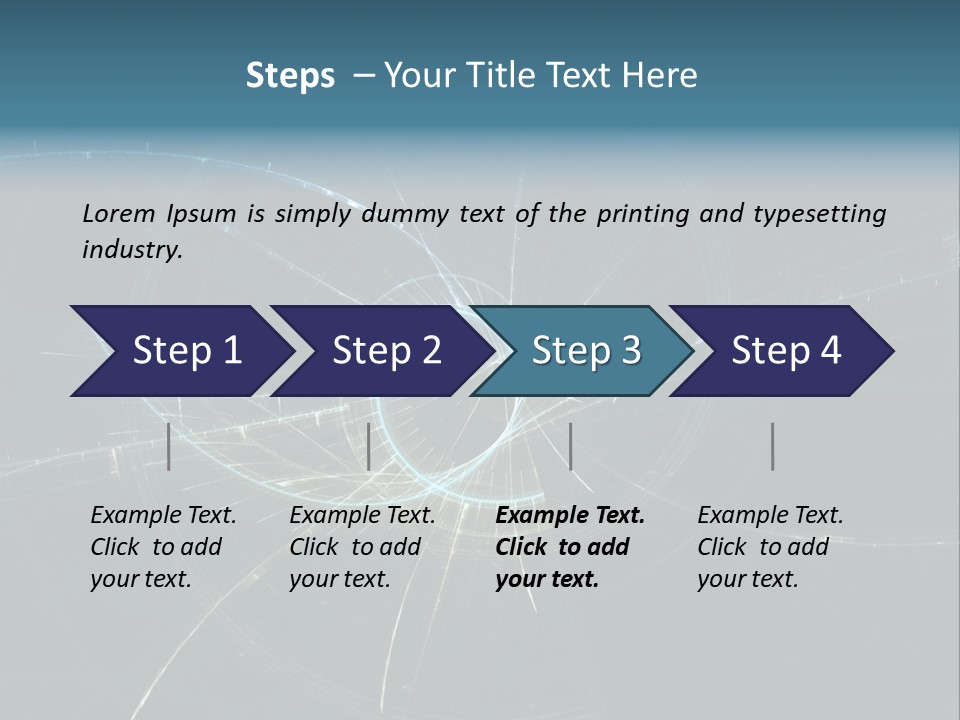 Steps – Your Title Text Here

Lorem Ipsum is simply dummy text of the printing and typesetting industry.

Step 1

Step 2

Step 3

Step 4

Example Text. Click to add your text.

Example Text. Click to add your text.

Example Text. Click to add your text.

Example Text. Click to add your text.